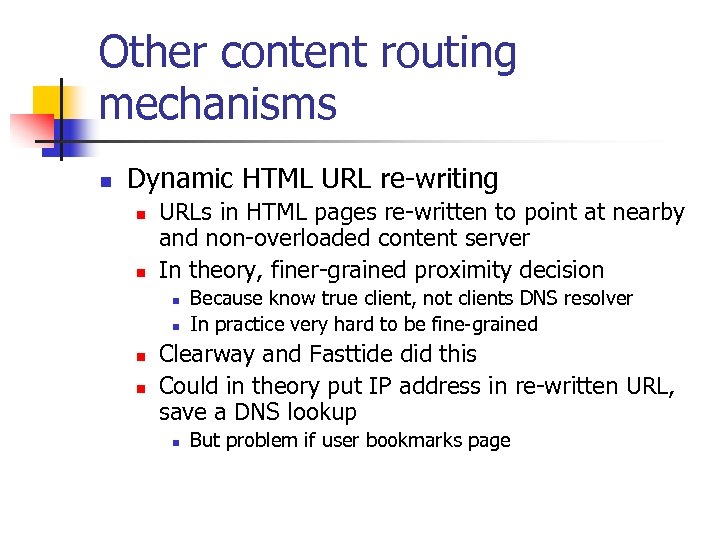 Other content routing mechanisms

- Dynamic HTML URL re-writing
  - URLs in HTML pages re-written to point at nearby and non-overloaded content server
  - In theory, finer-grained proximity decision
    - Because know true client, not clients DNS resolver
    - In practice very hard to be fine-grained
  - Clearway and Fasttide did this
  - Could in theory put IP address in re-written URL, save a DNS lookup
    - But problem if user bookmarks page